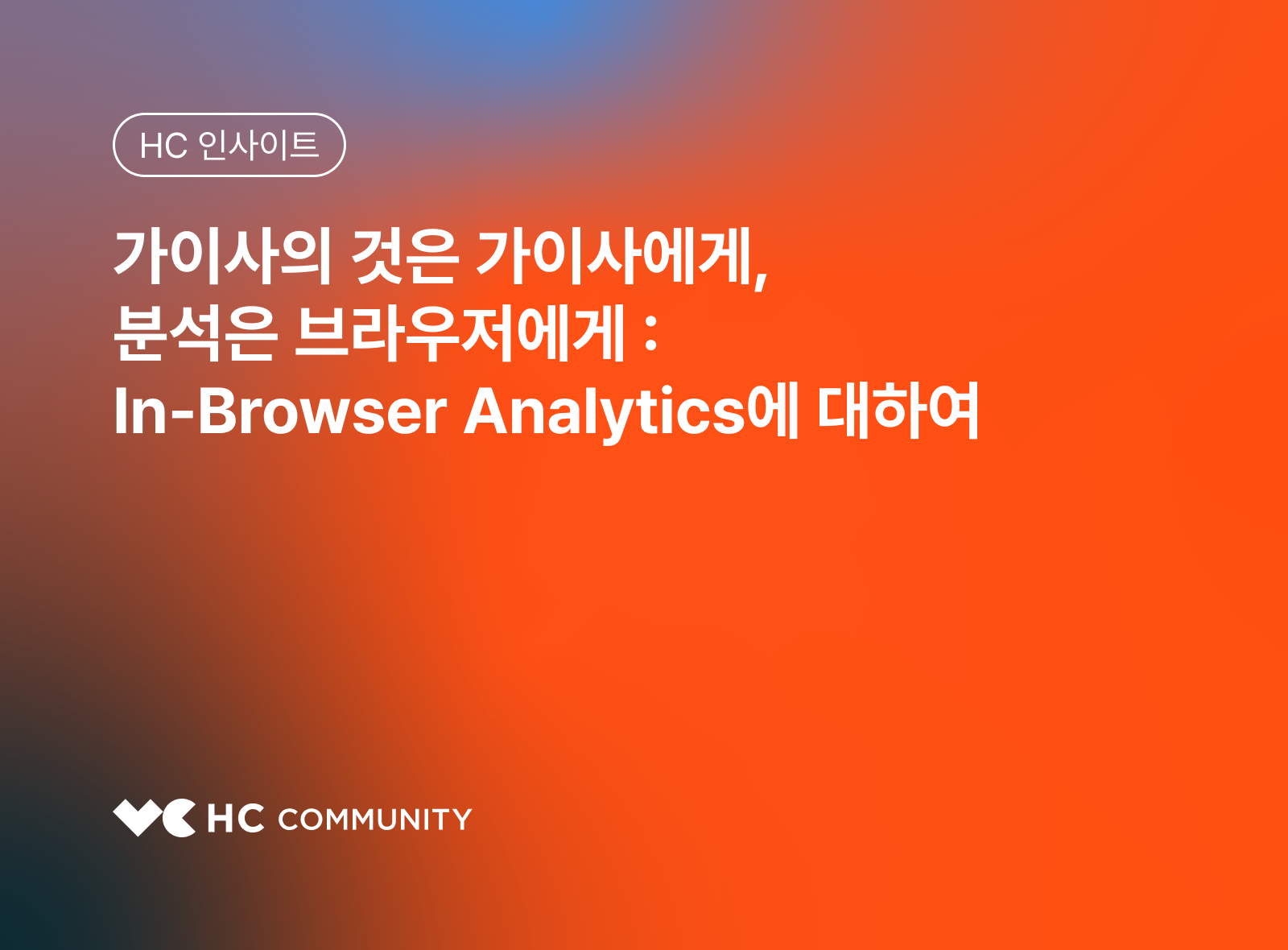 HC 인사이트

가이사의 것은 가이사에게,
분석은 브라우저에게 :
In-Browser Analytics에 대하여

HC COMMUNITY